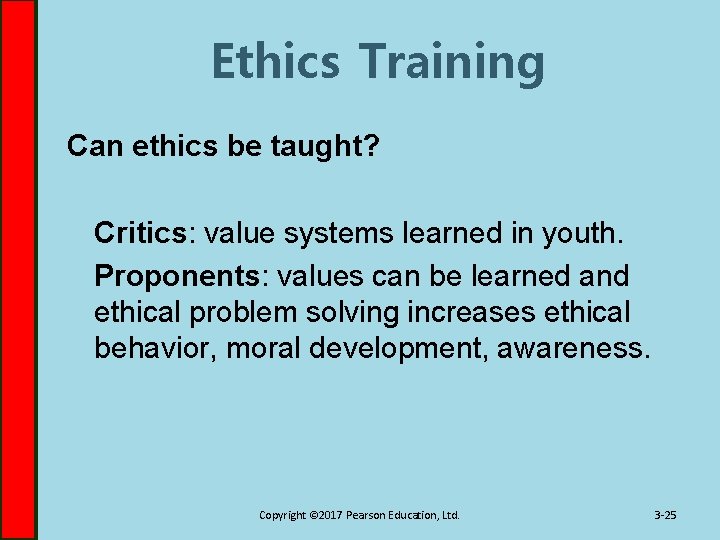 Ethics Training

Can ethics be taught?

Critics: value systems learned in youth.

Proponents: values can be learned and ethical problem solving increases ethical behavior, moral development, awareness.

Copyright ©2017 Pearson Education, Ltd.

3-25